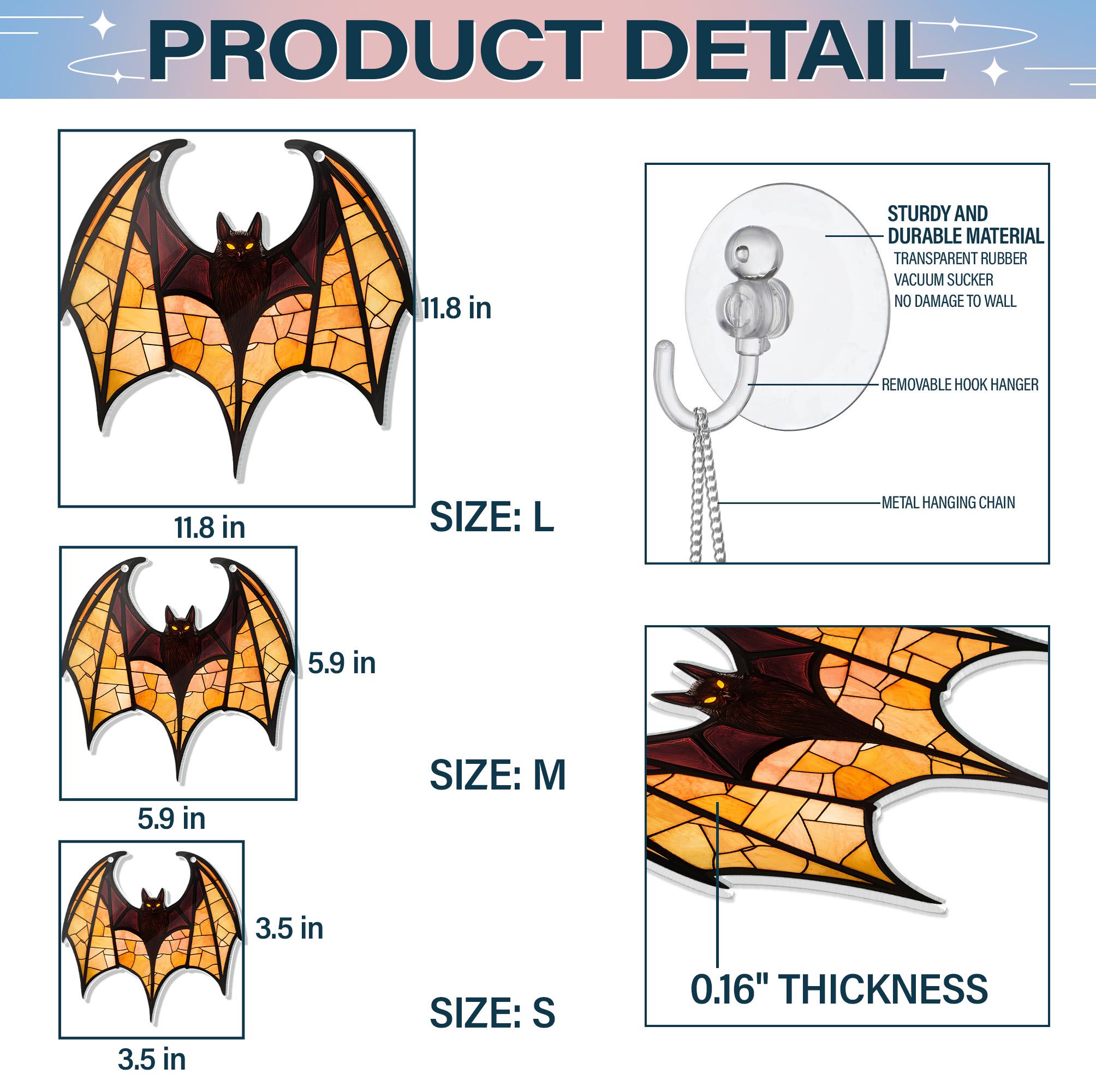 PRODUCT DETAIL

11.8 in

11.8 in

SIZE: L

5.9 in

5.9 in

SIZE: M

3.5 in

3.5 in

SIZE: S

STURDY AND DURABLE MATERIAL
TRANSPARENT RUBBER
VACUUM SUCKER
NO DAMAGE TO WALL

REMOVABLE HOOK HANGER

METAL HANGING CHAIN

0.16" THICKNESS